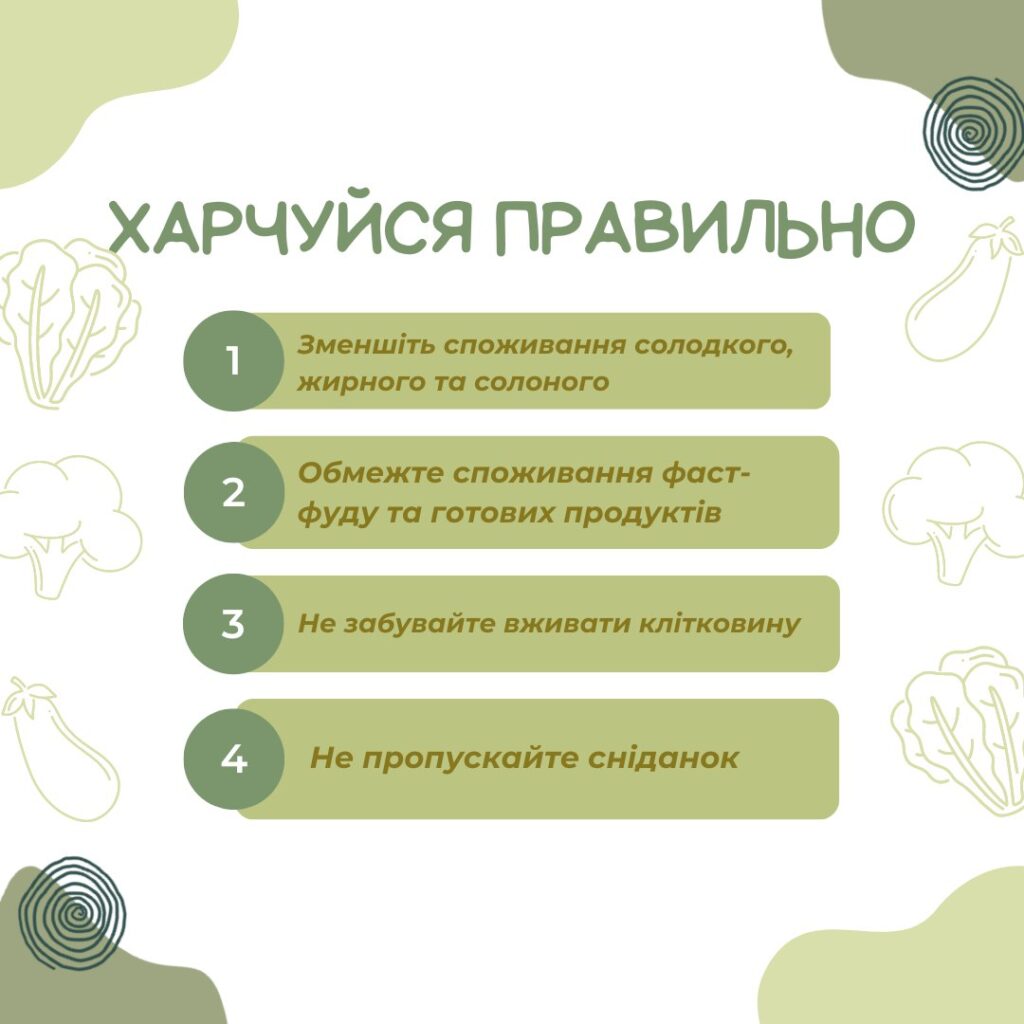 ХАРЧУЙСЯ ПРАВИЛЬНО

1 Зменшіть споживання солодкого, жирного та солоного

2 Обмежте споживання фаст-фуду та готових продуктів

3 Не забувайте вживати клітковину

4 Не пропускайте сніданок